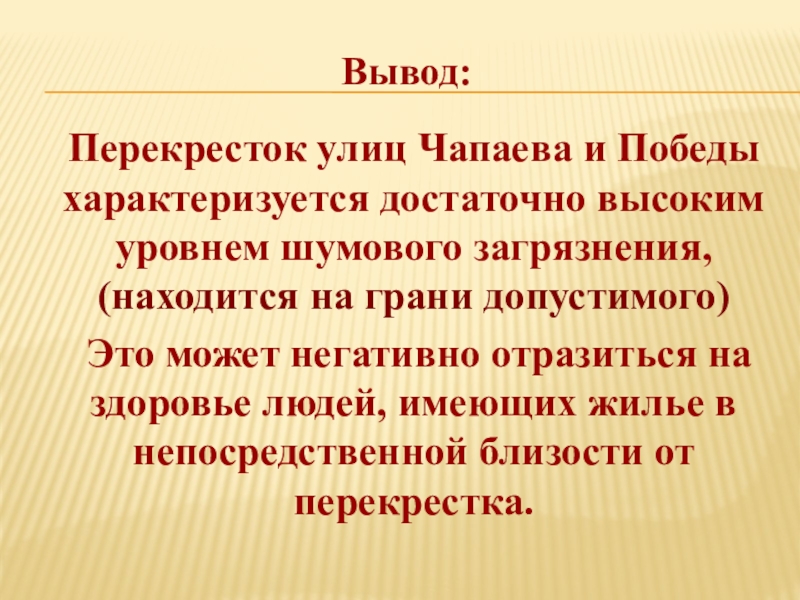 Вывод:

Перекресток улиц Чапаева и Победы характеризуется достаточно высоким уровнем шумового загрязнения, (находится на грани допустимого)

Это может негативно отразиться на здоровье людей, имеющих жилье в непосредственной близости от перекрестка.